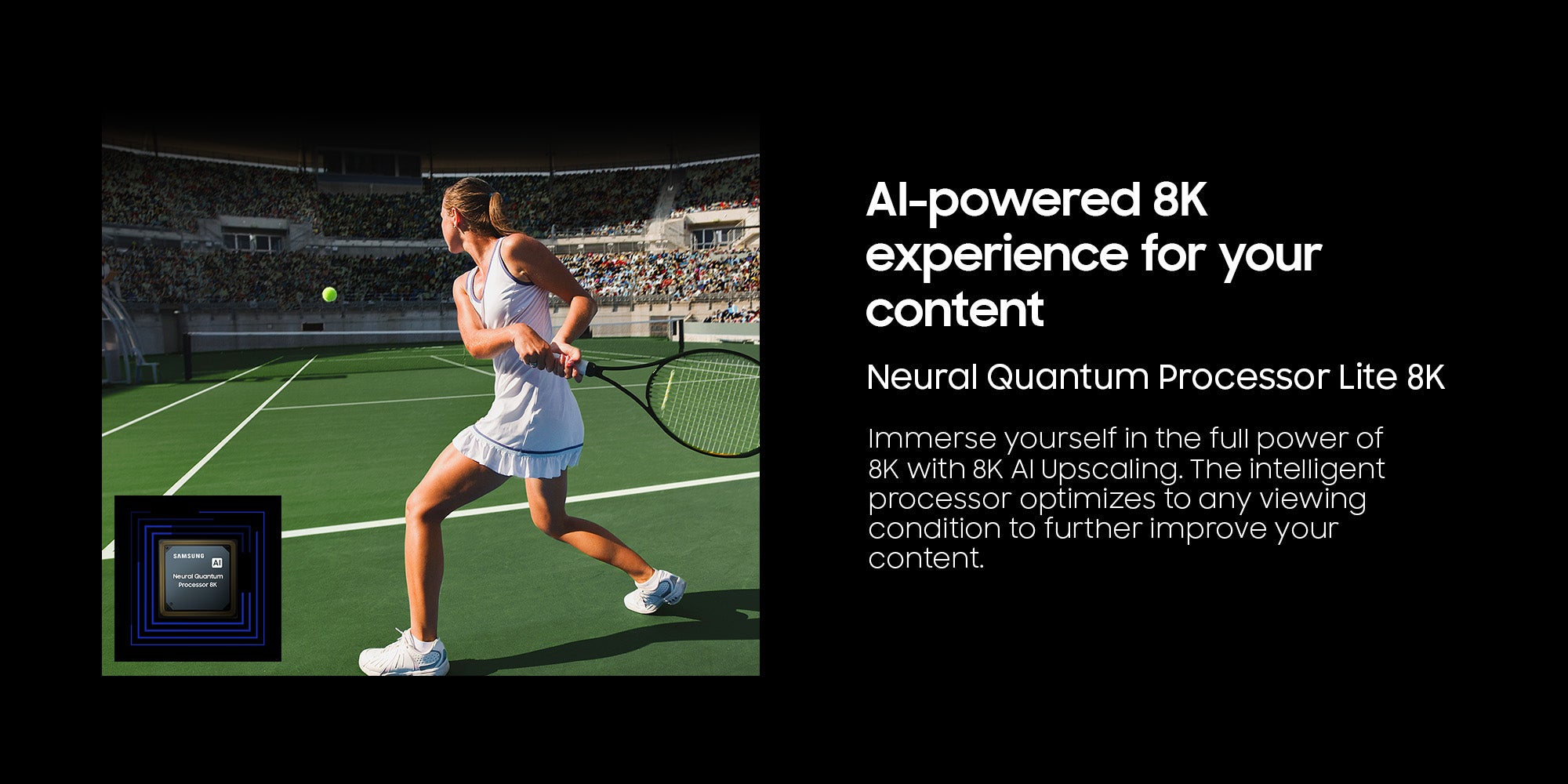 SAMSUNG
AI
Neural Quantum Processor 8K

AI-powered 8K experience for your content

Neural Quantum Processor Lite 8K

Immerse yourself in the full power of 8K with 8K AI Upscaling. The intelligent processor optimizes to any viewing condition to further improve your content.